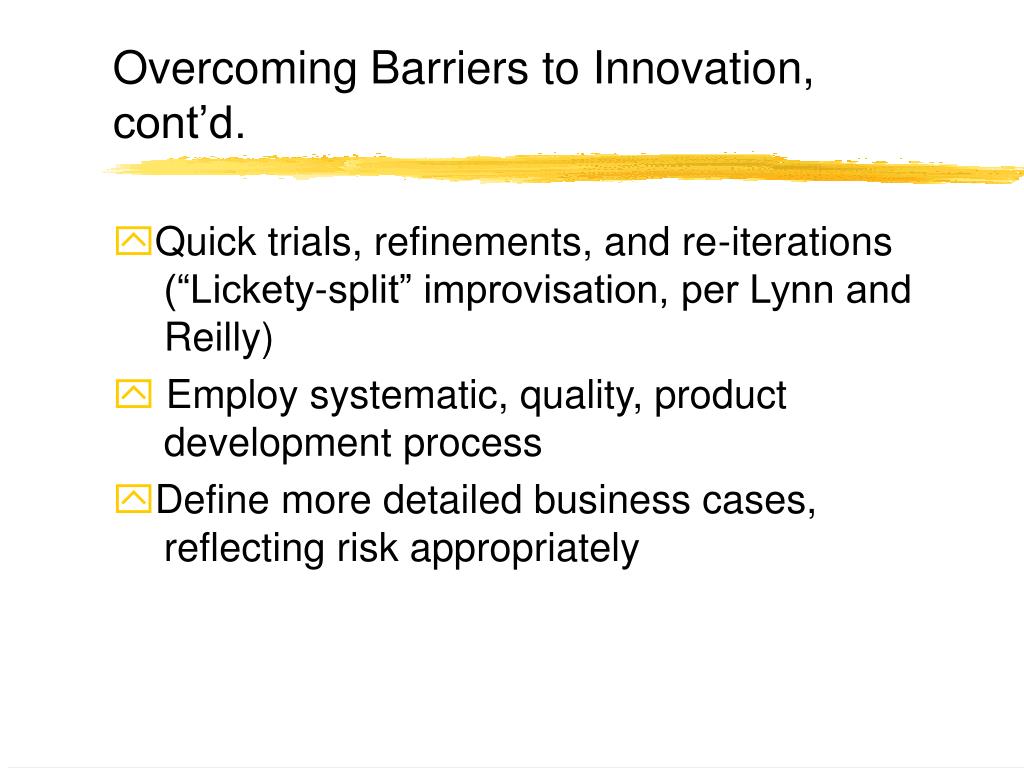 Overcoming Barriers to Innovation, cont’d.

Quick trials, refinements, and re-iterations (“Lickety-split” improvisation, per Lynn and Reilly)

Employ systematic, quality, product development process

Define more detailed business cases, reflecting risk appropriately